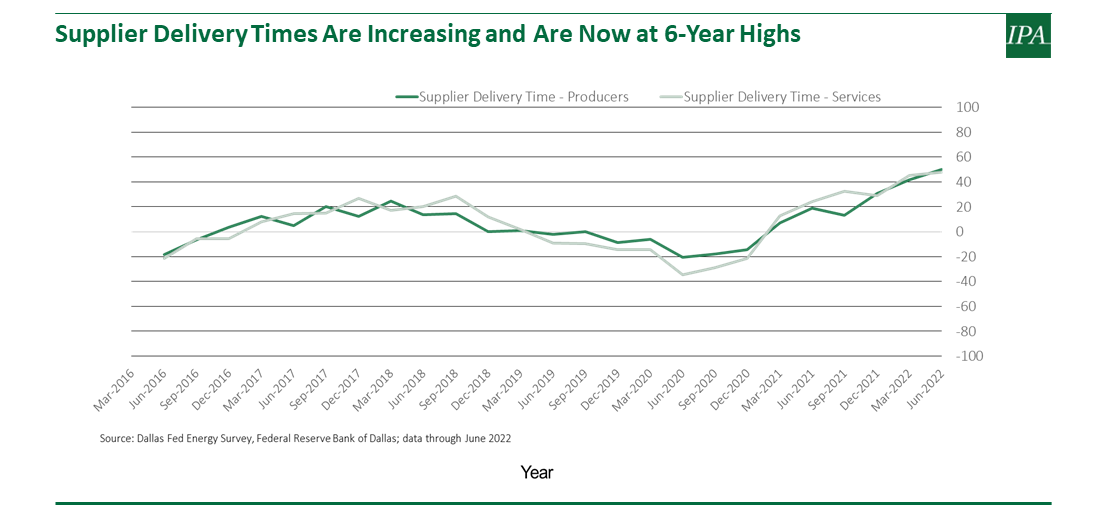 Supplier Delivery Times Are Increasing and Are Now at 6-Year Highs

IPA

Supplier Delivery Time - Producers
Supplier Delivery Time - Services

100
80
60
40
20
0
-20
-40
-60
-80
-100

Mar-2016
Jun-2016
Sep-2016
Dec-2016
Mar-2017
Jun-2017
Sep-2017
Dec-2017
Mar-2018
Jun-2018
Sep-2018
Dec-2018
Mar-2019
Jun-2019
Sep-2019
Dec-2019
Mar-2020
Jun-2020
Sep-2020
Dec-2020
Mar-2021
Jun-2021
Sep-2021
Dec-2021
Mar-2022
Jun-2022

Source: Dallas Fed Energy Survey, Federal Reserve Bank of Dallas; data through June 2022

Year